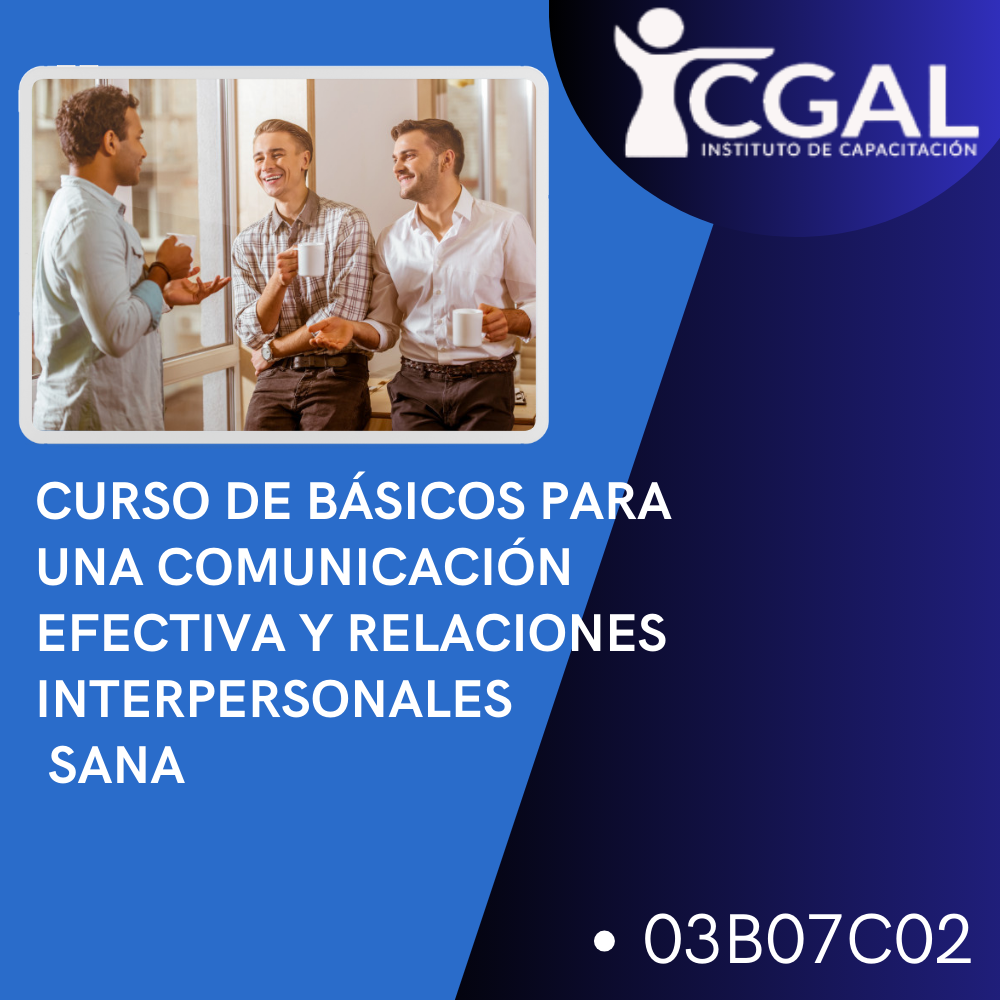 CGAL
INSTITUTO DE CAPACITACIÓN

CURSO DE BÁSICOS PARA UNA COMUNICACIÓN EFECTIVA Y RELACIONES INTERPERSONALES SANA

• 03B07C02